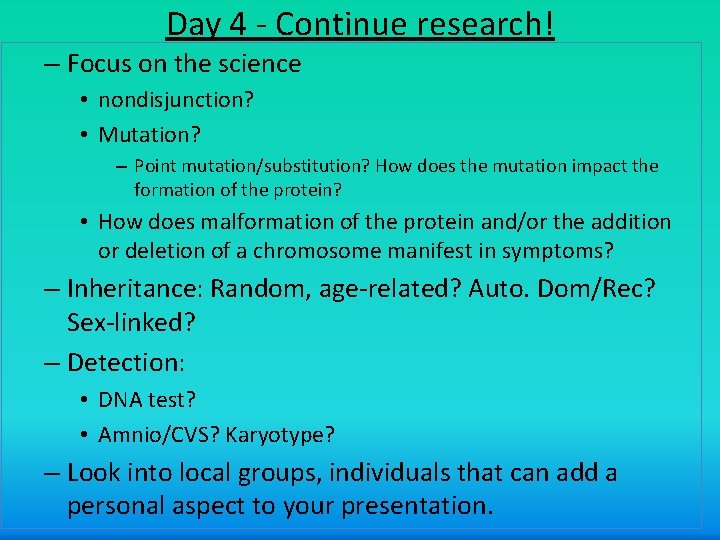 Day 4 - Continue research!

– Focus on the science
• nondisjunction?
• Mutation?
– Point mutation/substitution? How does the mutation impact the formation of the protein?
• How does malformation of the protein and/or the addition or deletion of a chromosome manifest in symptoms?

– Inheritance: Random, age-related? Auto. Dom/Rec? Sex-linked?

– Detection:
• DNA test?
• Amnio/CVS? Karyotype?

– Look into local groups, individuals that can add a personal aspect to your presentation.